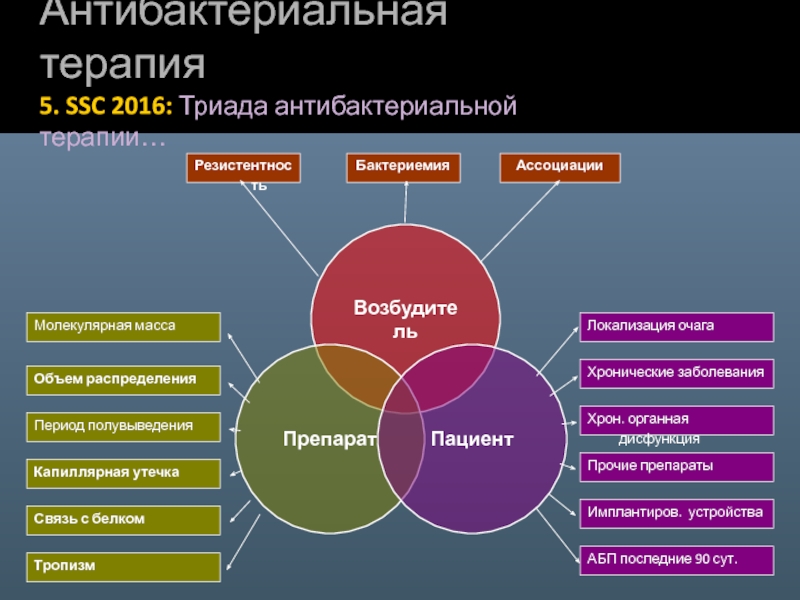 Антибактериальная терапия
5. SSC 2016: Триада антибактериальной терапии…

Резистентность

Бактериемия

Ассоциации

Возбудитель

Препарат

Пациент

Молекулярная масса

Объем распределения

Период полувыведения

Капиллярная утечка

Связь с белком

Тропизм

Локализация очага

Хронические заболевания

Хрон. органная дисфункция

Прочие препараты

Имплантиров. устройства

АБП последние 90 сут.